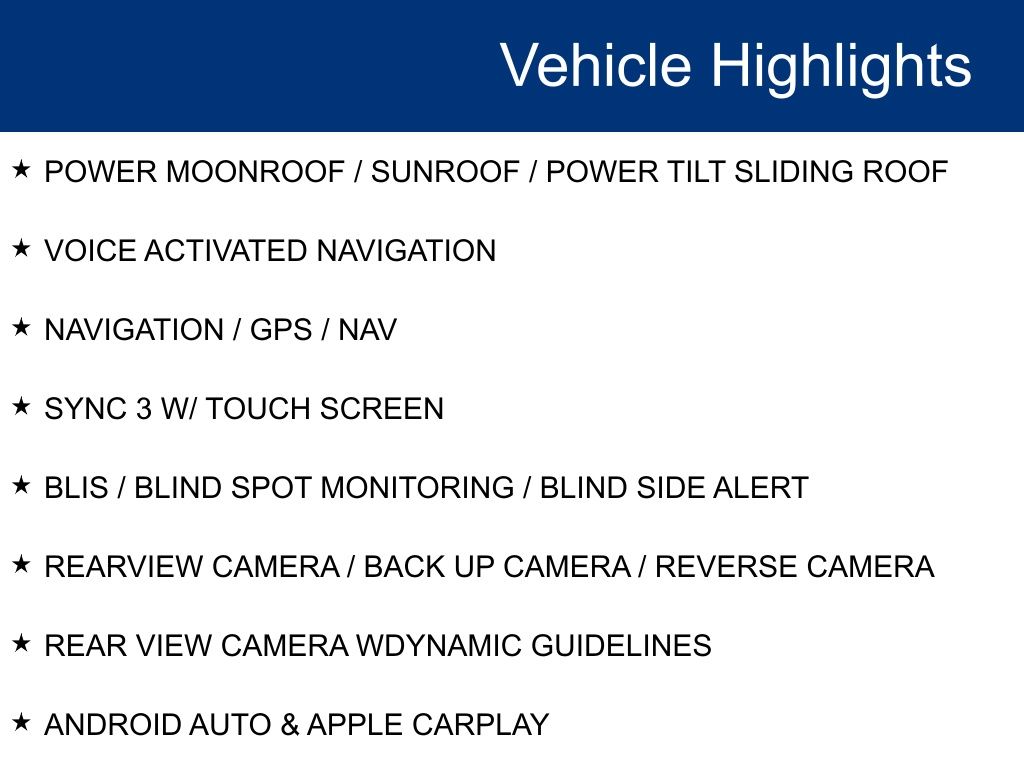 Vehicle Highlights

★ POWER MOONROOF / SUNROOF / POWER TILT SLIDING ROOF

★ VOICE ACTIVATED NAVIGATION

★ NAVIGATION / GPS / NAV

★ SYNC 3 W/ TOUCH SCREEN

★ BLIS / BLIND SPOT MONITORING / BLIND SIDE ALERT

★ REARVIEW CAMERA / BACK UP CAMERA / REVERSE CAMERA

★ REAR VIEW CAMERA WDYNAMIC GUIDELINES

★ ANDROID AUTO & APPLE CARPLAY